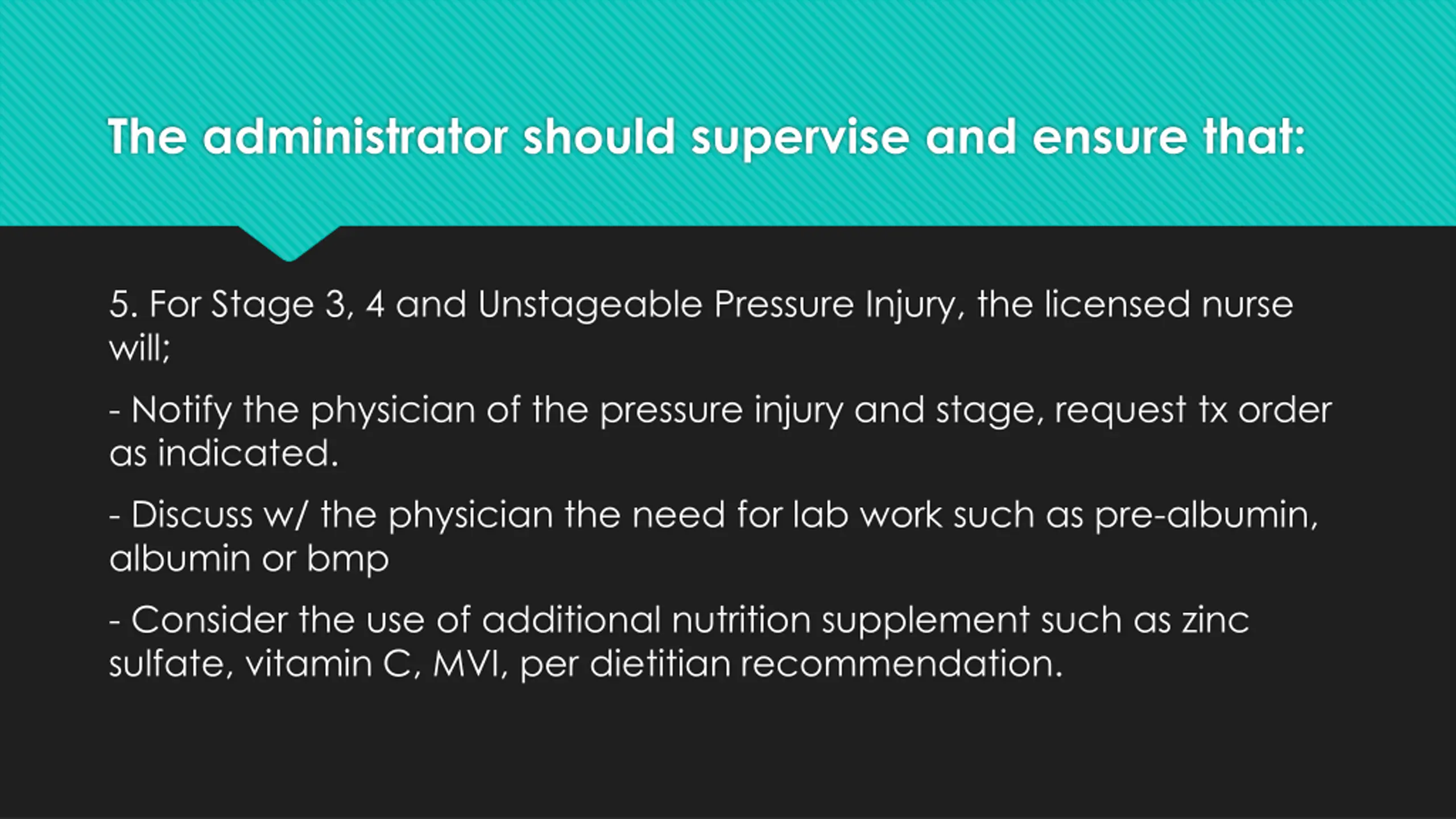 The administrator should supervise and ensure that:

5. For Stage 3, 4 and Unstageable Pressure Injury, the licensed nurse will;

- Notify the physician of the pressure injury and stage, request tx order as indicated.

- Discuss w/ the physician the need for lab work such as pre-albumin, albumin or bmp

- Consider the use of additional nutrition supplement such as zinc sulfate, vitamin C, MVI, per dietitian recommendation.